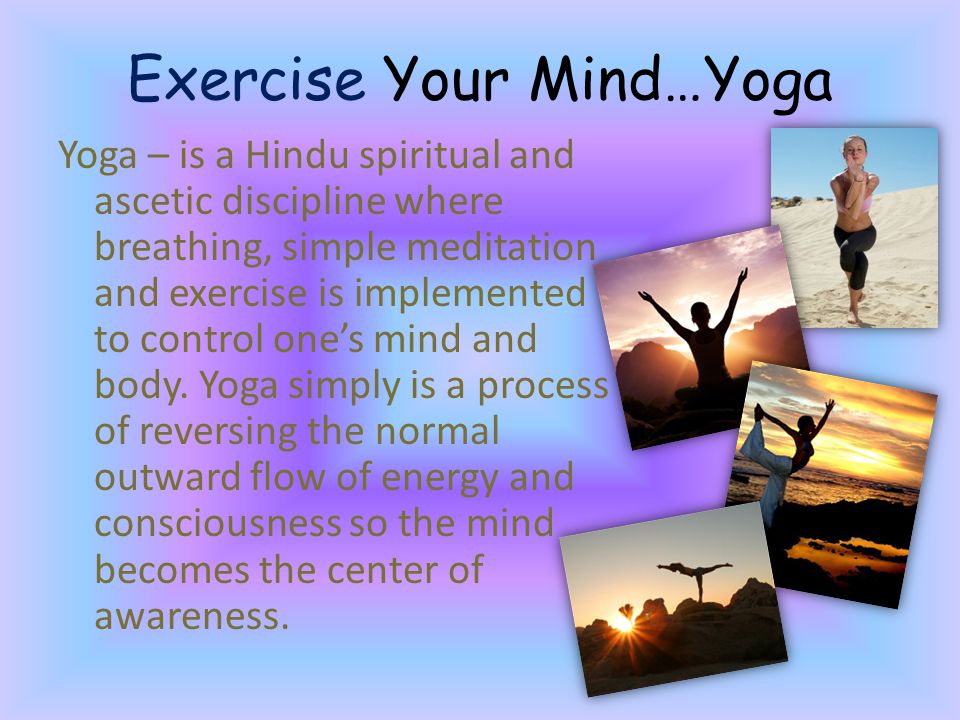 Exercise Your Mind…Yoga

Yoga – is a Hindu spiritual and ascetic discipline where breathing, simple meditation and exercise is implemented to control one's mind and body. Yoga simply is a process of reversing the normal outward flow of energy and consciousness so the mind becomes the center of awareness.